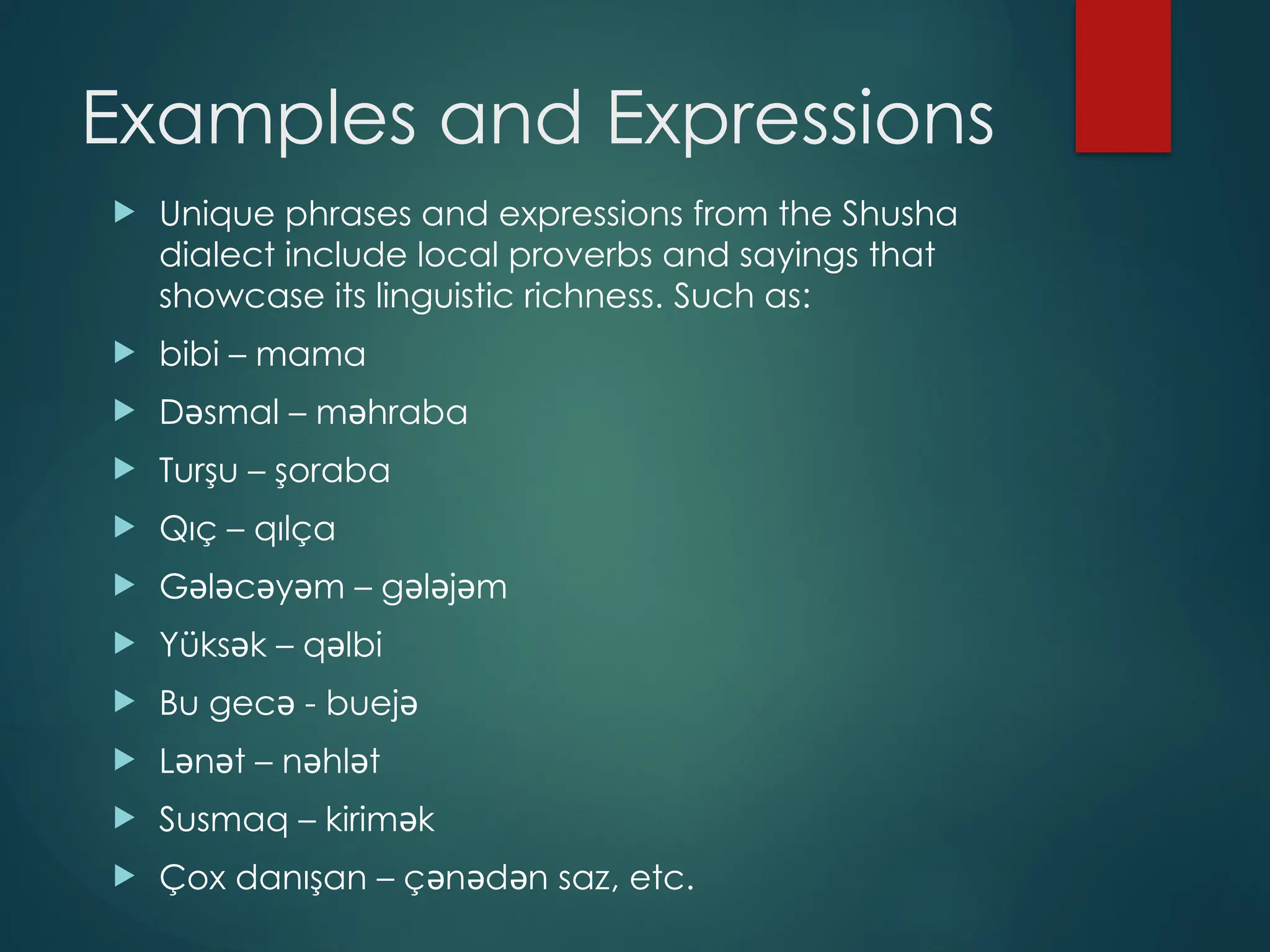 Examples and Expressions

Unique phrases and expressions from the Shusha dialect include local proverbs and sayings that showcase its linguistic richness. Such as:

bibi – mama

Dəsmal – məhraba

Turşu – şoraba

Qıç – qılça

Gələcəyəm – gələjəm

Yüksək – qəlbi

Bu gecə - buejə

Lənət – nəhlət

Susmaq – kirimək

Çox danışan – çənədən saz, etc.